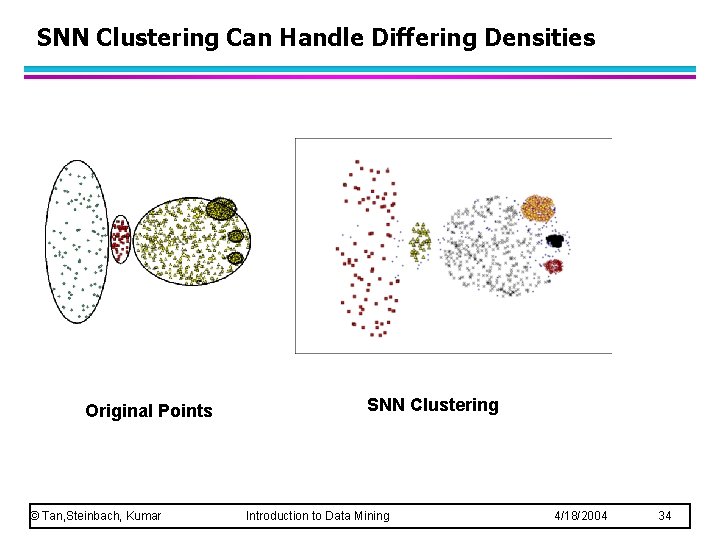 SNN Clustering Can Handle Differing Densities

Original Points

SNN Clustering

© Tan,Steinbach, Kumar Introduction to Data Mining 4/18/2004 34